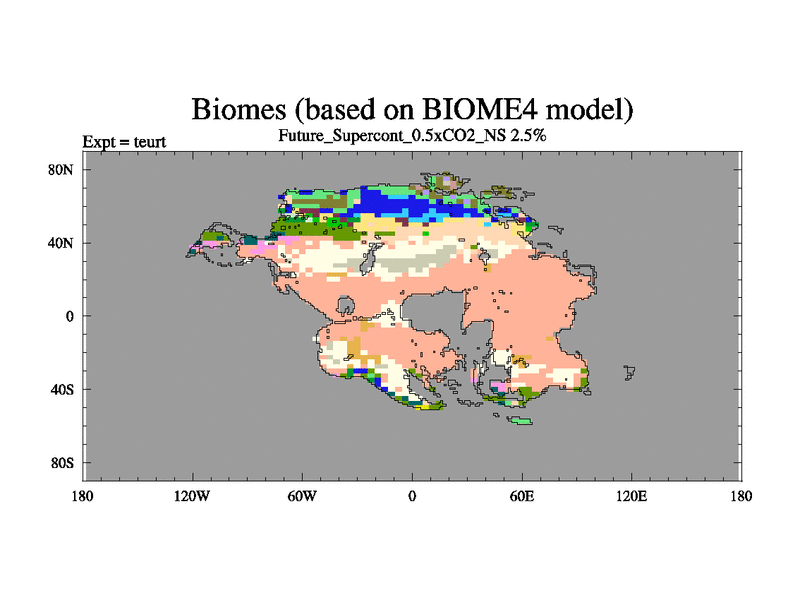 Biomes (based on BIOME4 model)
Future_Supercont_0.5xCO2_NS 2.5%
Expt = teurt

80N
40N
0
40S
80S

180
120W
60W
0
60E
120E
180